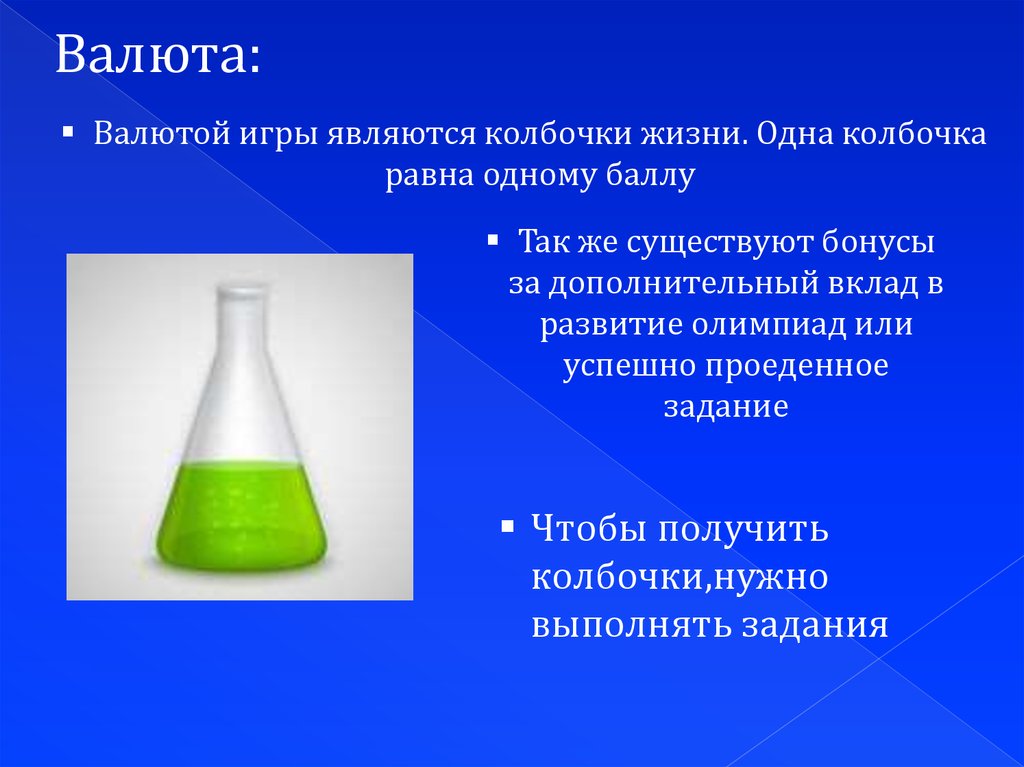 Валюта:

▪ Валютой игры являются колбочки жизни. Одна колбочка равна одному баллу

▪ Так же существуют бонусы за дополнительный вклад в развитие олимпиад или успешно проеденное задание

▪ Чтобы получить колбочки,нужно выполнять задания